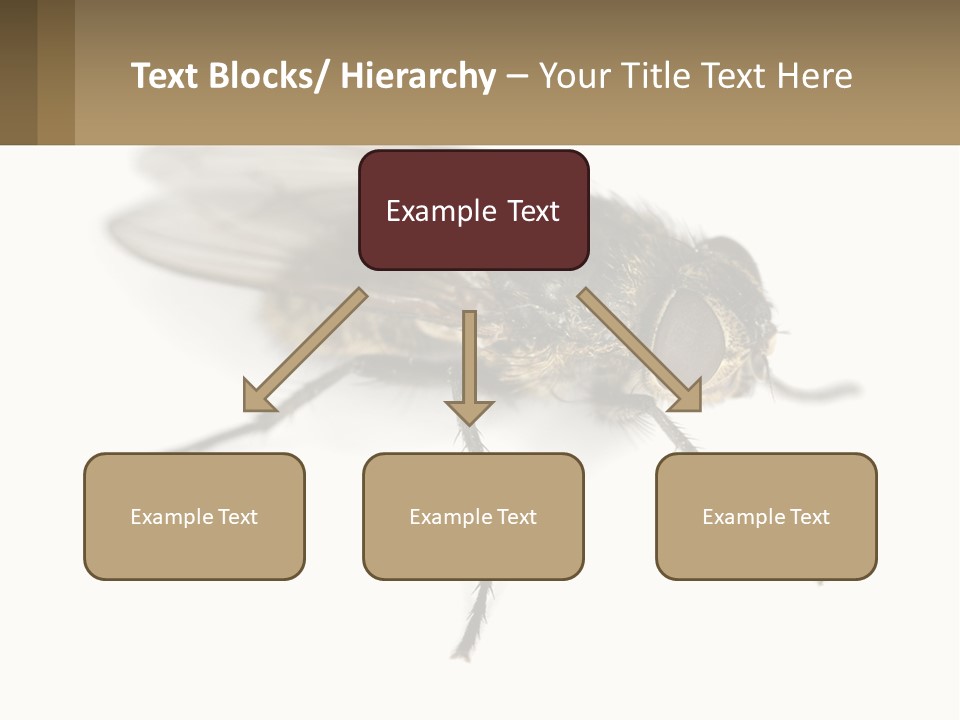 Text Blocks/ Hierarchy – Your Title Text Here

Example Text

Example Text

Example Text

Example Text